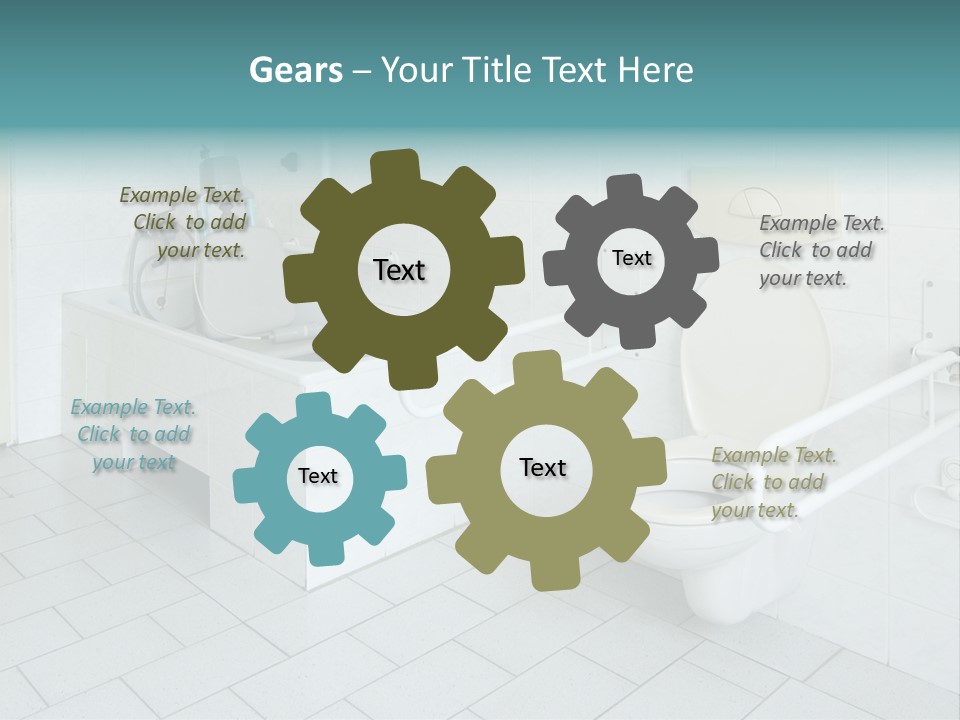 Gears – Your Title Text Here

Example Text. Click to add your text.

Text

Text

Example Text. Click to add your text.

Example Text. Click to add your text

Text

Text

Example Text. Click to add your text.